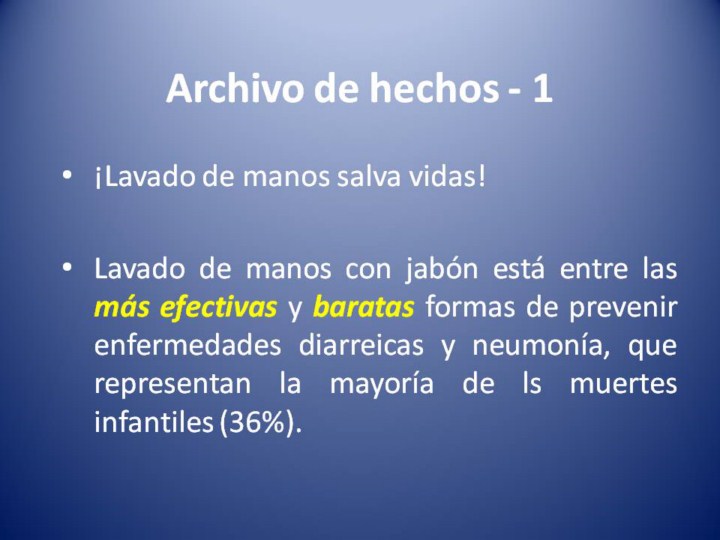 Archivo de hechos - 1

• ¡Lavado de manos salva vidas!

• Lavado de manos con jabón está entre las más efectivas y baratas formas de prevenir enfermedades diarreicas y neumonía, que representan la mayoría de ls muertes infantiles (36%).